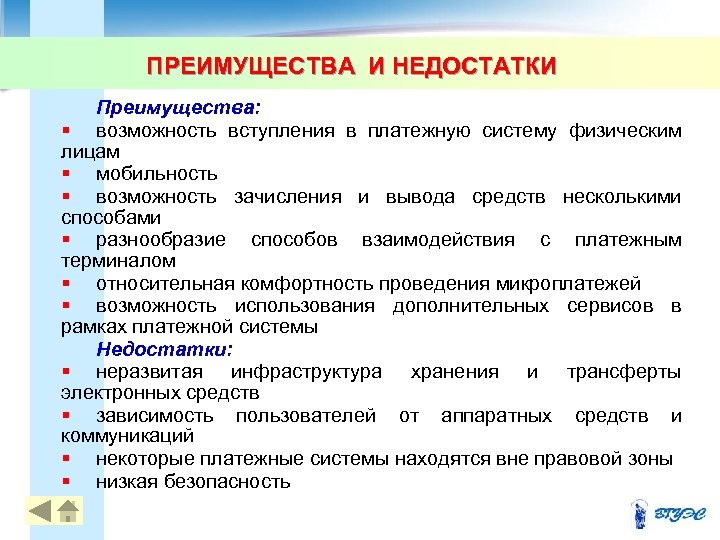 ПРЕИМУЩЕСТВА И НЕДОСТАТКИ

Преимущества:

▪ возможность вступления в платежную систему физическим лицам
▪ мобильность
▪ возможность зачисления и вывода средств несколькими способами
▪ разнообразие способов взаимодействия с платежным терминалом
▪ относительная комфортность проведения микроплатежей
▪ возможность использования дополнительных сервисов в рамках платежной системы

Недостатки:

▪ неразвитая инфраструктура хранения и трансферты электронных средств
▪ зависимость пользователей от аппаратных средств и коммуникаций
▪ некоторые платежные системы находятся вне правовой зоны
▪ низкая безопасность

ВГУЭС